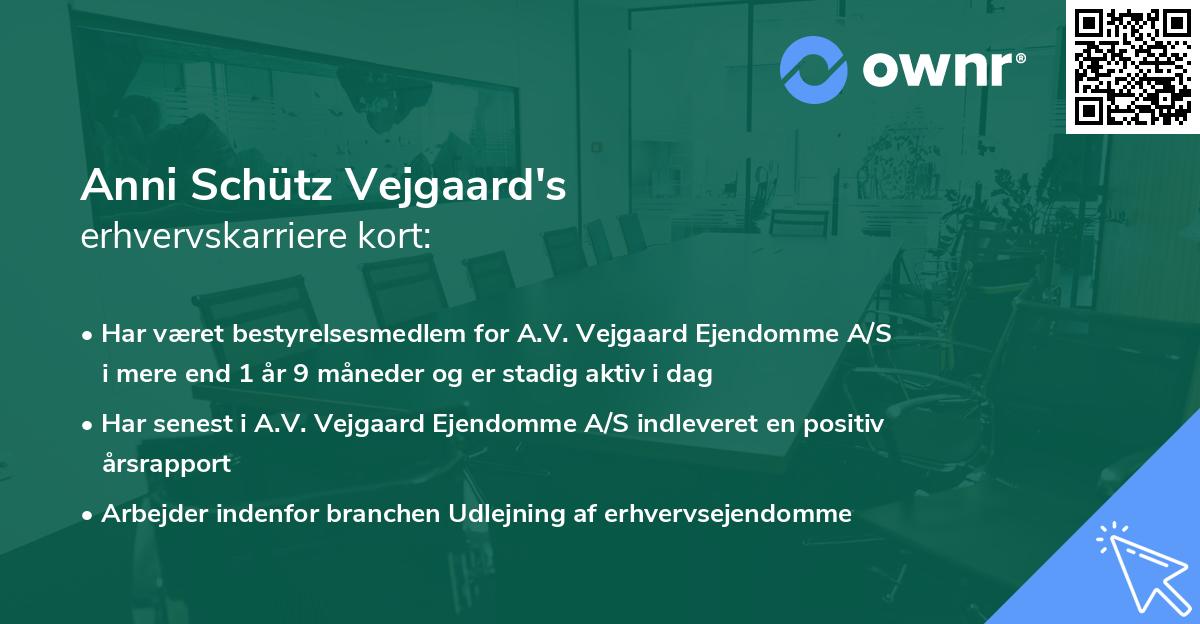 ownr®

Anni Schütz Vejgaard's
erhvervskarriere kort:

• Har været bestyrelsesmedlem for A.V. Vejgaard Ejendomme A/S i mere end 1 år 9 måneder og er stadig aktiv i dag

• Har senest i A.V. Vejgaard Ejendomme A/S indleveret en positiv årsrapport

• Arbejder indenfor branchen Udlejning af erhvervsejendomme